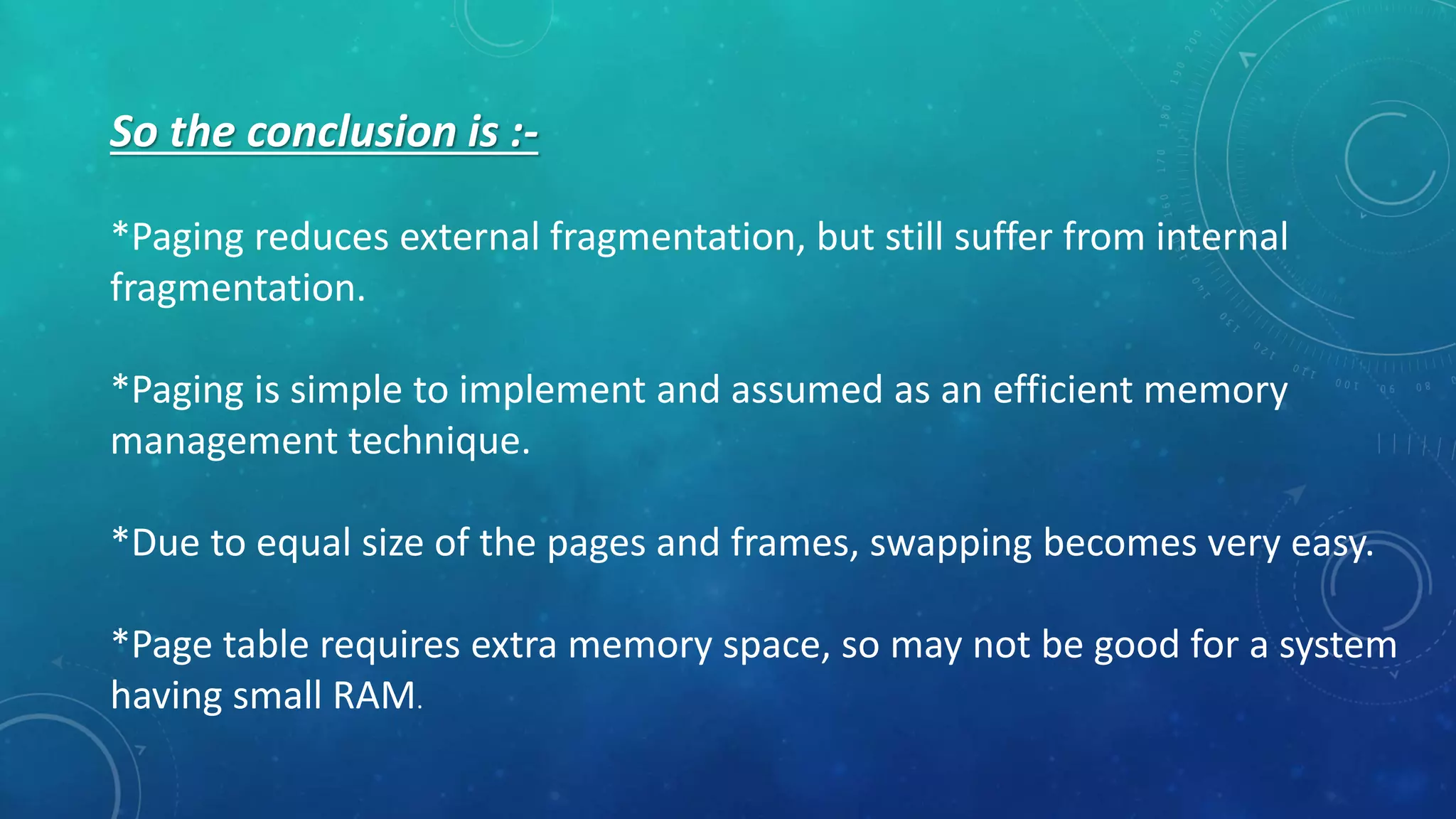 So the conclusion is :-

*Paging reduces external fragmentation, but still suffer from internal fragmentation.

*Paging is simple to implement and assumed as an efficient memory management technique.

*Due to equal size of the pages and frames, swapping becomes very easy.

*Page table requires extra memory space, so may not be good for a system having small RAM.